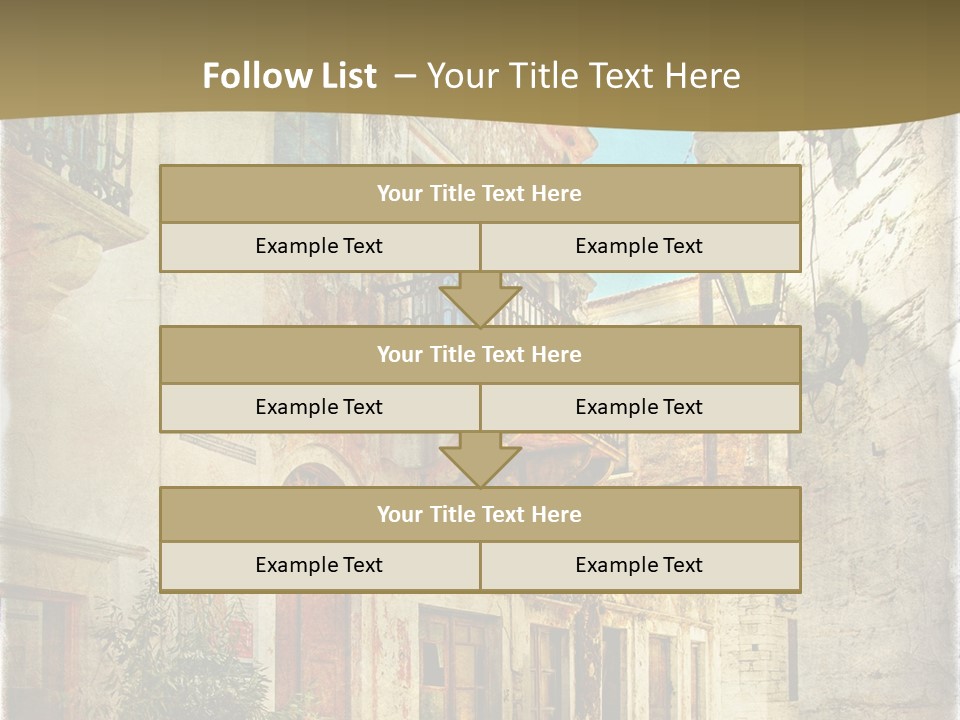 Follow List – Your Title Text Here

Your Title Text Here

Example Text

Example Text

Your Title Text Here

Example Text

Example Text

Your Title Text Here

Example Text

Example Text